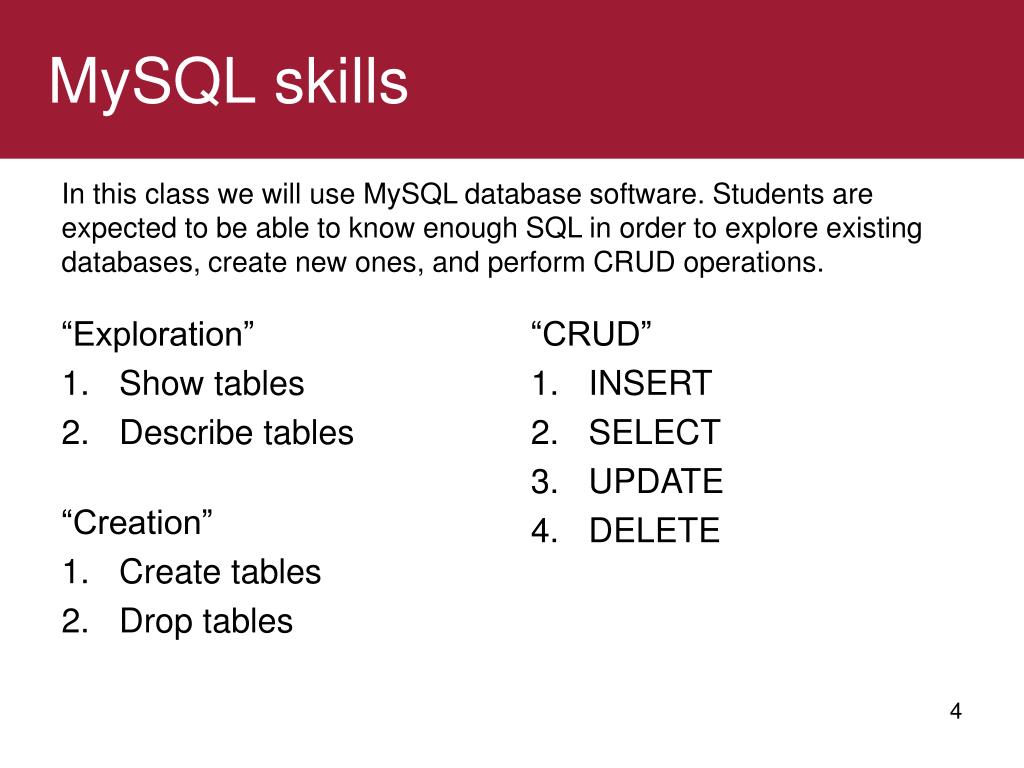 MySQL skills

In this class we will use MySQL database software. Students are expected to be able to know enough SQL in order to explore existing databases, create new ones, and perform CRUD operations.

“Exploration”
1. Show tables
2. Describe tables

“Creation”
1. Create tables
2. Drop tables

“CRUD”
1. INSERT
2. SELECT
3. UPDATE
4. DELETE

4